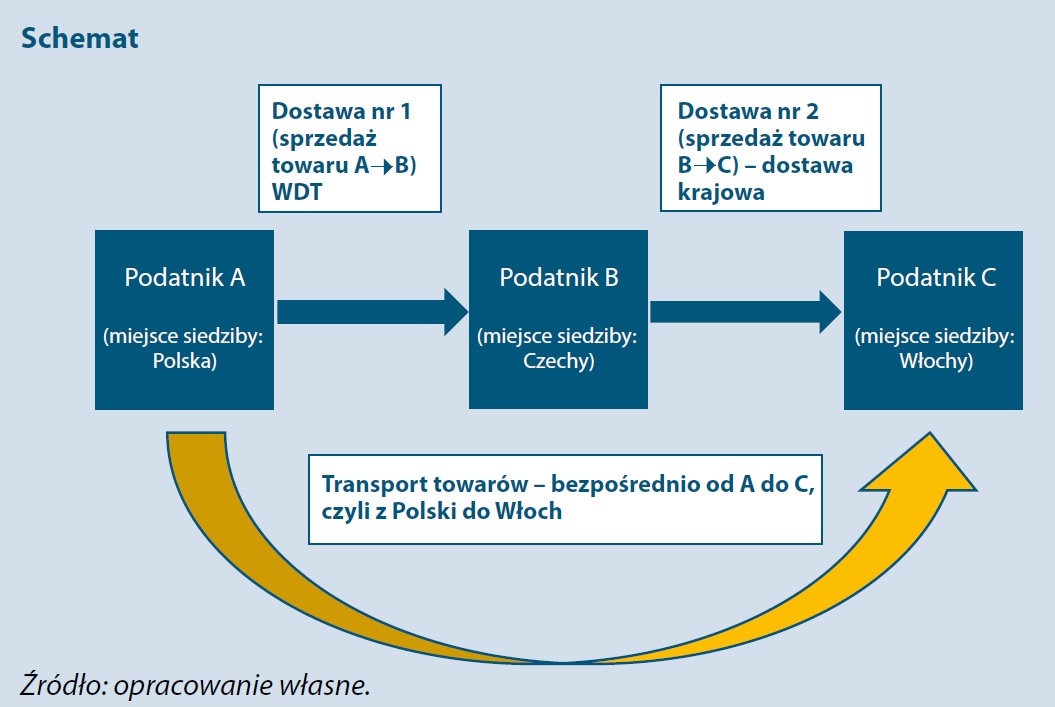 Schemat

Dostawa nr 1 (sprzedaż towaru A→B) WDT

Dostawa nr 2 (sprzedaż towaru B→C) – dostawa krajowa

Podatnik A

(miejsce siedziby: Polska)

Podatnik B

(miejsce siedziby: Czechy)

Podatnik C

(miejsce siedziby: Włochy)

Transport towarów – bezpośrednio od A do C, czyli z Polski do Włoch

Źródło: opracowanie własne.